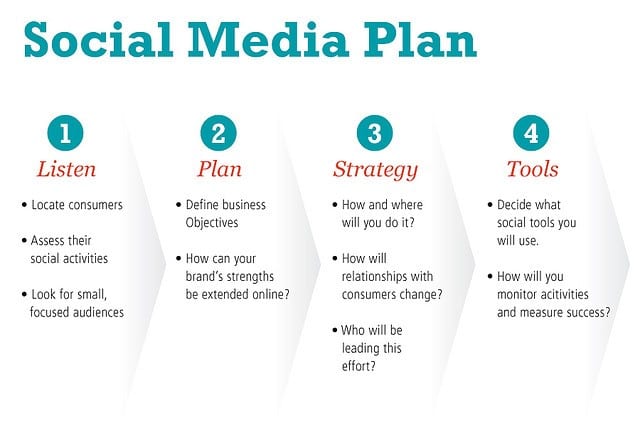 Social Media Plan

1
Listen
• Locate consumers
• Assess their social activities
• Look for small, focused audiences

2
Plan
• Define business Objectives
• How can your brand's strengths be extended online?

3
Strategy
• How and where will you do it?
• How will relationships with consumers change?
• Who will be leading this effort?

4
Tools
• Decide what social tools you will use.
• How will you monitor acitivities and measure success?